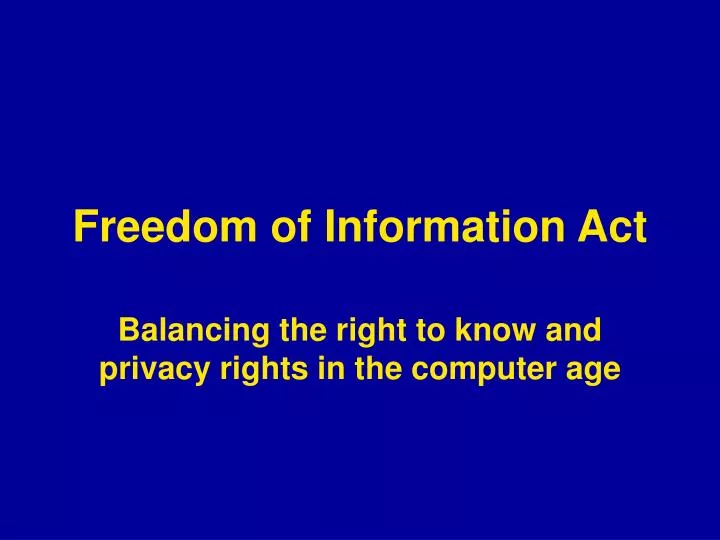 Freedom of Information Act

Balancing the right to know and privacy rights in the computer age